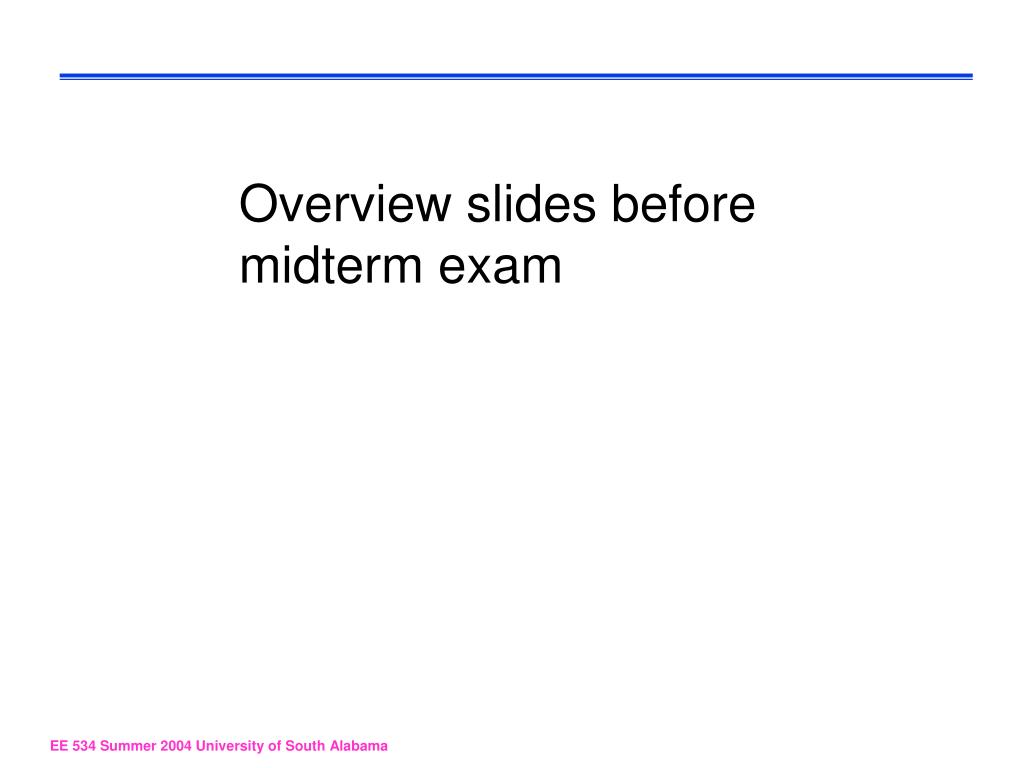 Overview slides before midterm exam

EE 534 Summer 2004 University of South Alabama